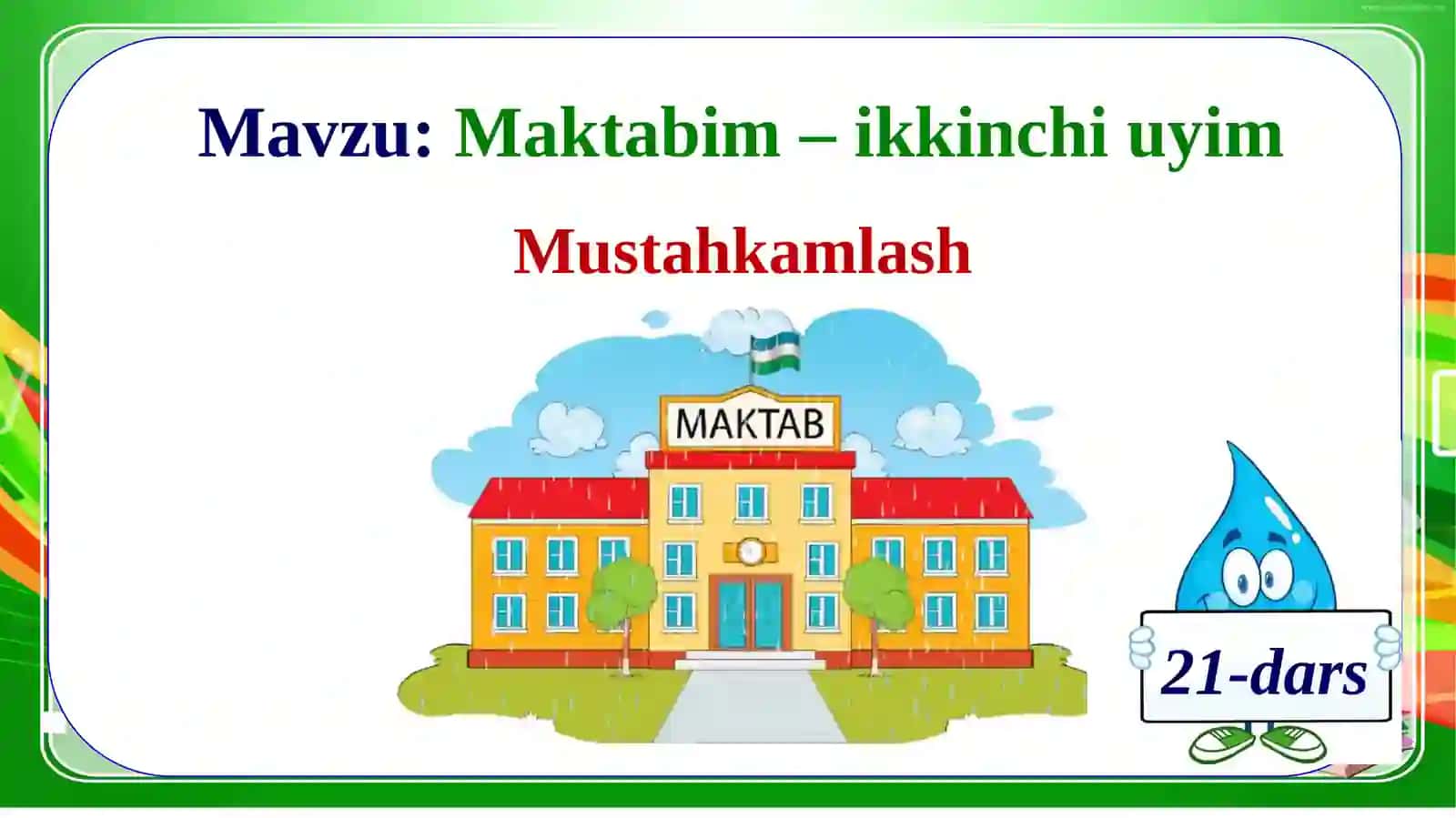 Mavzu: Maktabim – ikkinchi uyim

Mustahkamlash

MAKTAB

21-dars